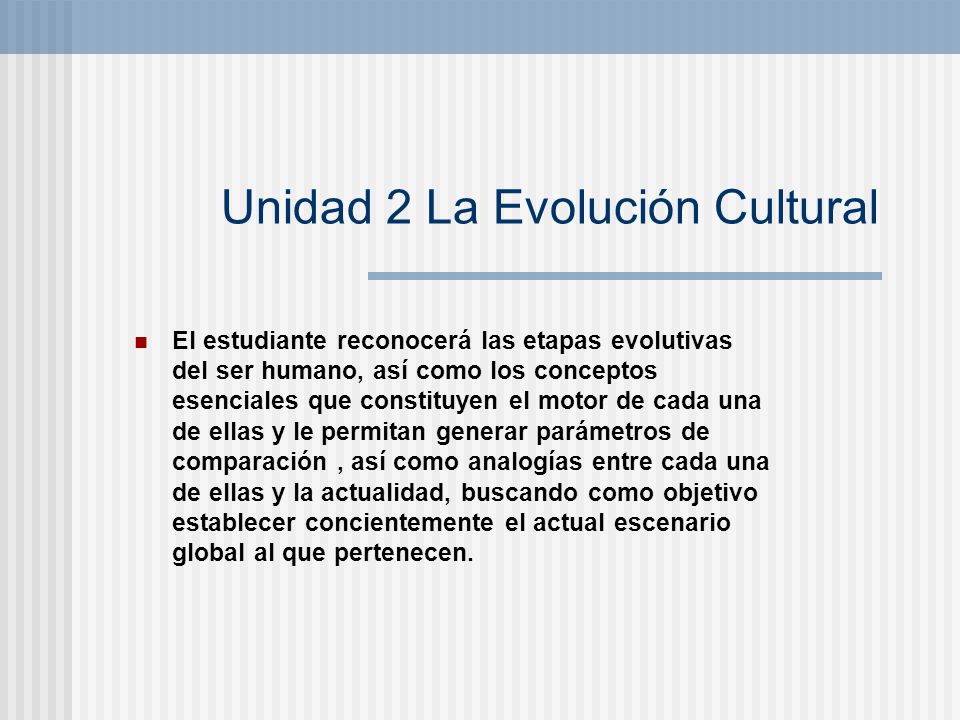 Unidad 2 La Evolución Cultural

El estudiante reconocerá las etapas evolutivas del ser humano, así como los conceptos esenciales que constituyen el motor de cada una de ellas y le permitan generar parámetros de comparación , así como analogías entre cada una de ellas y la actualidad, buscando como objetivo establecer concientemente el actual escenario global al que pertenecen.